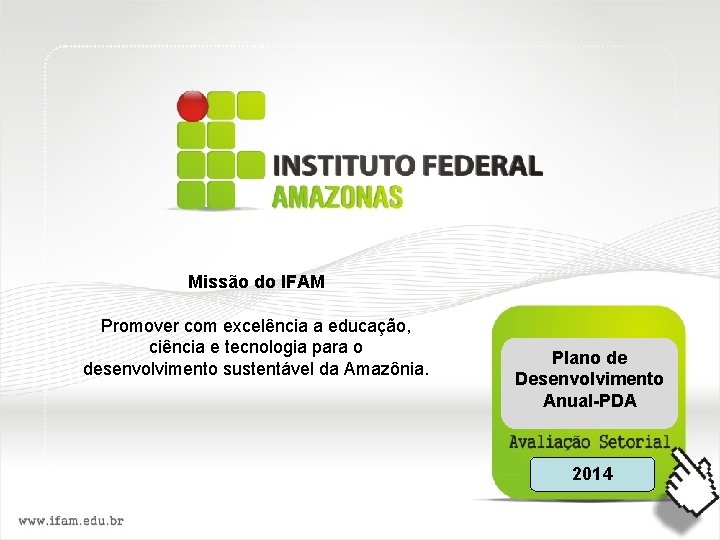 INSTITUTO FEDERAL
AMAZONAS

Missão do IFAM

Promover com excelência a educação, ciência e tecnologia para o desenvolvimento sustentável da Amazônia.

Plano de Desenvolvimento Anual-PDA

Avaliação Setorial

2014

www.ifam.edu.br